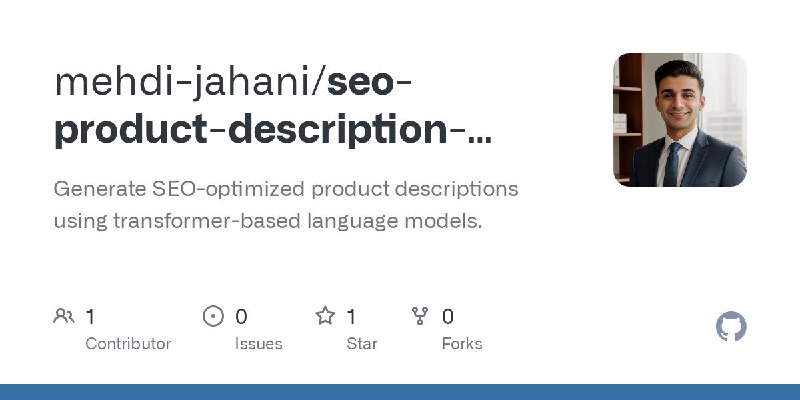 mehdi-jahani/seo-product-description-...

Generate SEO-optimized product descriptions using transformer-based language models.

1 Contributor

0 Issues

1 Star

0 Forks